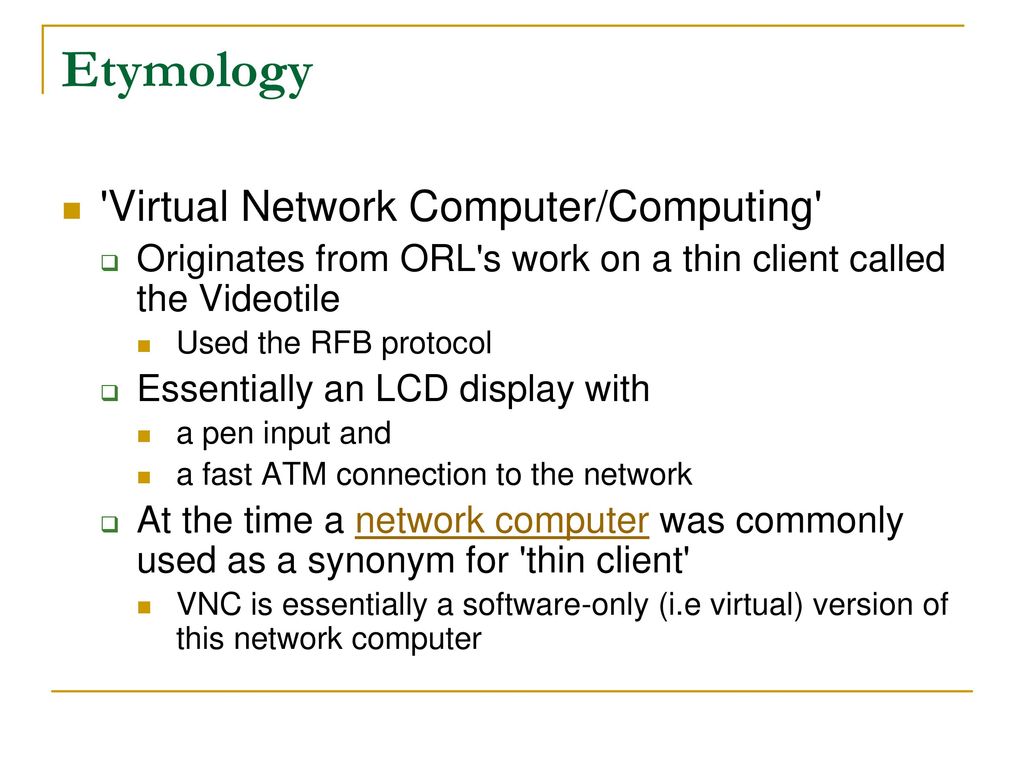 Etymology

'Virtual Network Computer/Computing'

Originates from ORL's work on a thin client called the Videotile

Used the RFB protocol

Essentially an LCD display with

a pen input and

a fast ATM connection to the network

At the time a network computer was commonly used as a synonym for 'thin client'

VNC is essentially a software-only (i.e virtual) version of this network computer